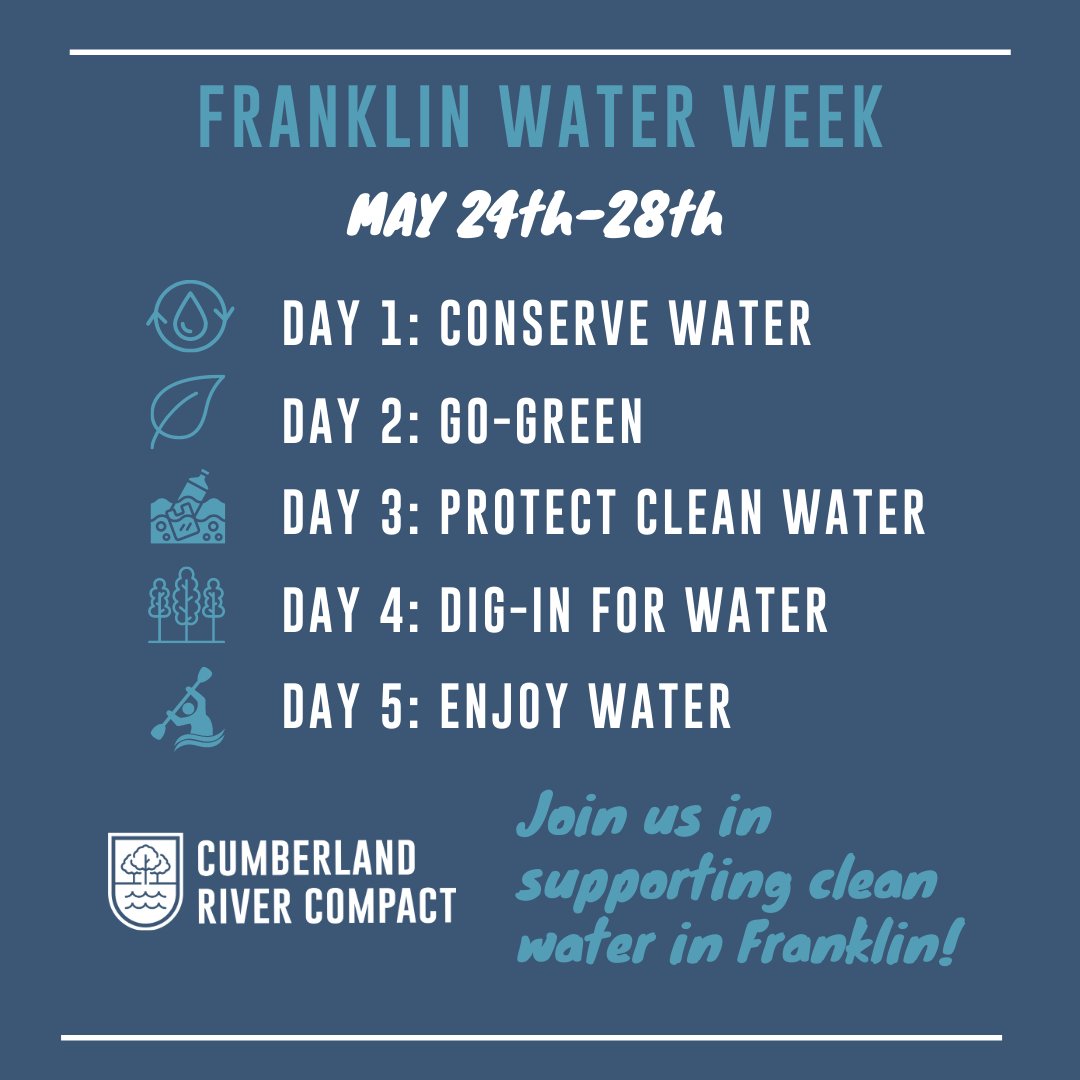 FRANKLIN WATER WEEK

MAY 24th-28th

DAY 1: CONSERVE WATER

DAY 2: GO-GREEN

DAY 3: PROTECT CLEAN WATER

DAY 4: DIG-IN FOR WATER

DAY 5: ENJOY WATER

CUMBERLAND RIVER COMPACT

Join us in supporting clean water in Franklin!